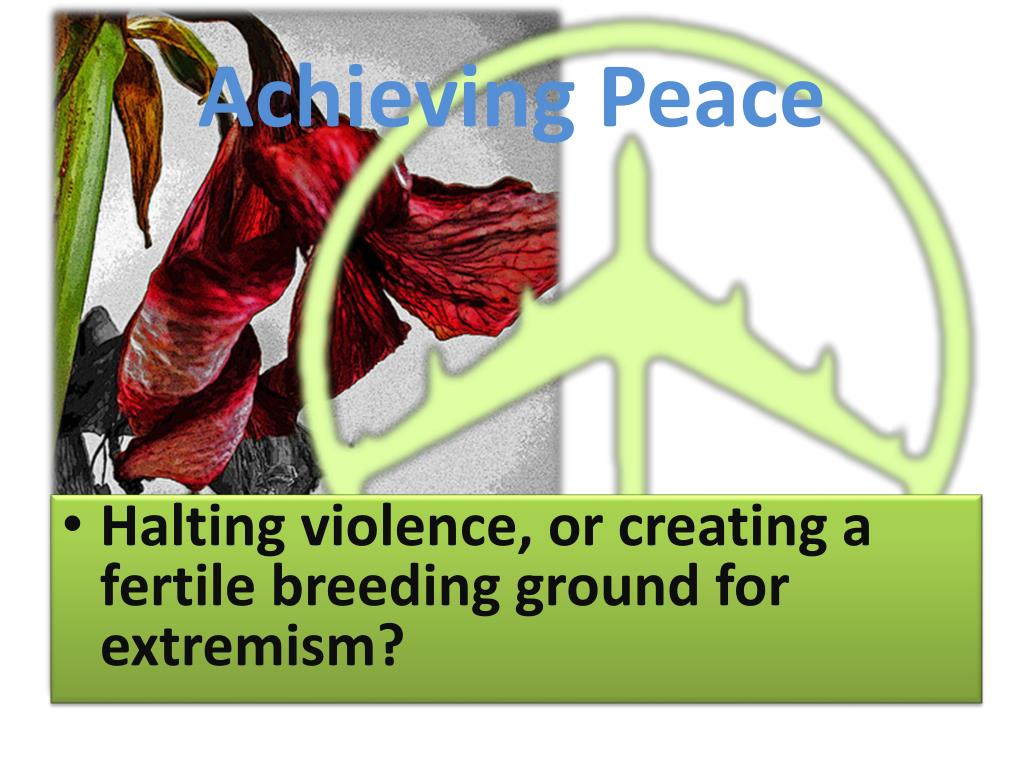 Achieving Peace

• Halting violence, or creating a fertile breeding ground for extremism?